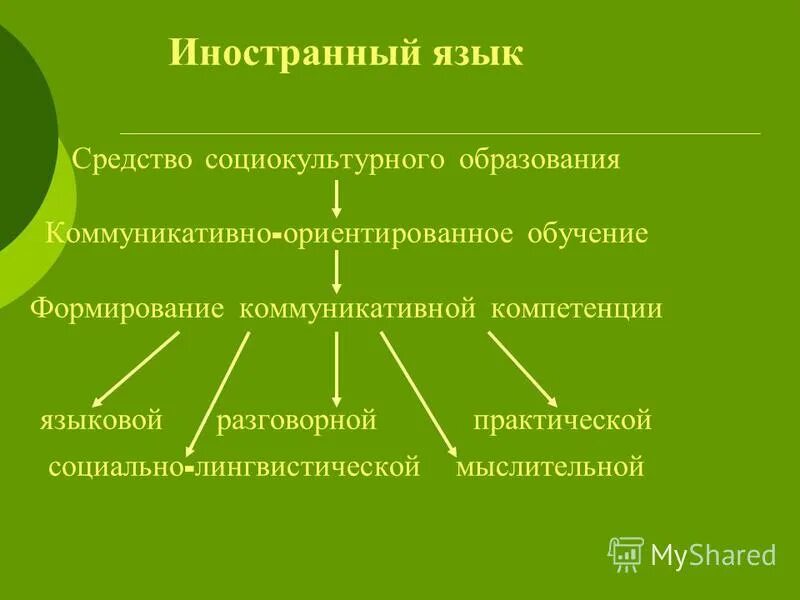 Иностранный язык

Средство социокультурного образования

Коммуникативно-ориентированное обучение

Формирование коммуникативной компетенции

языковой разговорной практической

социально-лингвистической мыслительной

MyShared